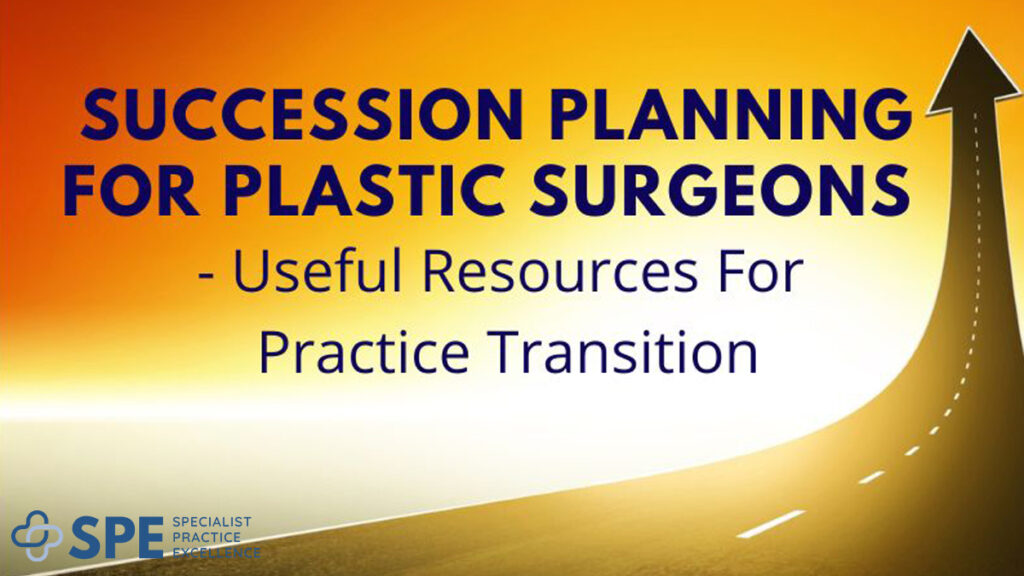 SUCCESSION PLANNING FOR PLASTIC SURGEONS

- Useful Resources For Practice Transition

SPE SPECIALIST PRACTICE EXCELLENCE